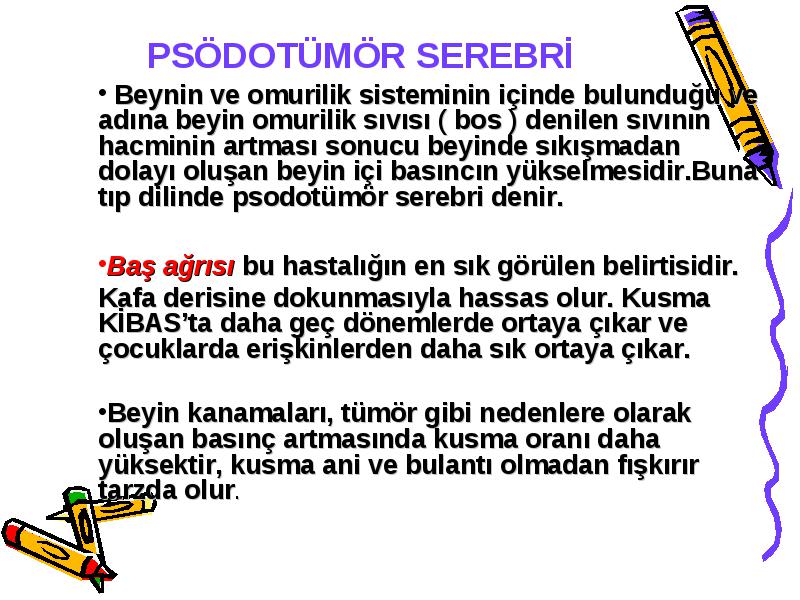 PSÖDOTÜMÖR SEREBRİ

• Beynin ve omurilik sisteminin içinde bulunduğu ve adına beyin omurilik sıvısı ( bos ) denilen sıvının hacminin artması sonucu beyinde sıkışmadan dolayı oluşan beyin içi basıncın yükselmesidir.Buna tıp dilinde psodotümör serebri denir.

•Baş ağrısı bu hastalığın en sık görülen belirtisidir. Kafa derisine dokunmasıyla hassas olur. Kusma KİBAS'ta daha geç dönemlerde ortaya çıkar ve çocuklarda erişkinlerden daha sık ortaya çıkar.

•Beyin kanamaları, tümör gibi nedenlere olarak oluşan basınç artmasında kusma oranı daha yüksektir, kusma ani ve bulantı olmadan fışkırır tarzda olur.